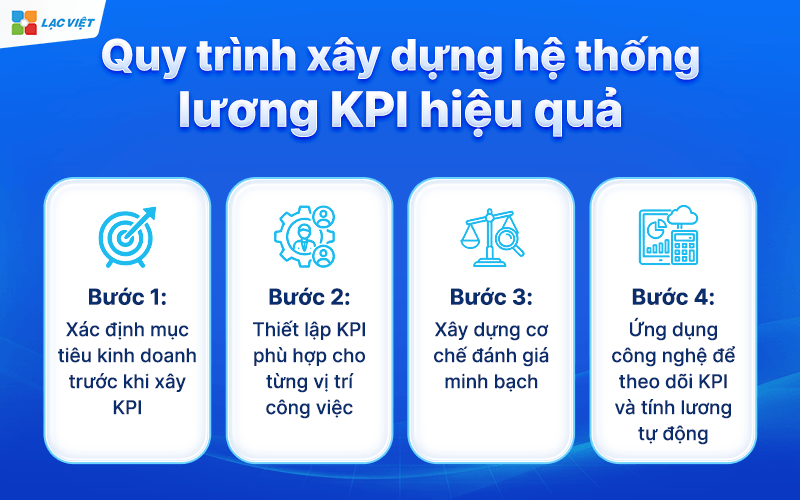 LẠC VIỆT

Quy trình xây dựng hệ thống lương KPI hiệu quả

Bước 1:
Xác định mục tiêu kinh doanh trước khi xây KPI

Bước 2:
Thiết lập KPI phù hợp cho từng vị trí công việc

Bước 3:
Xây dựng cơ chế đánh giá minh bạch

Bước 4:
Ứng dụng công nghệ để theo dõi KPI và tính lương tự động